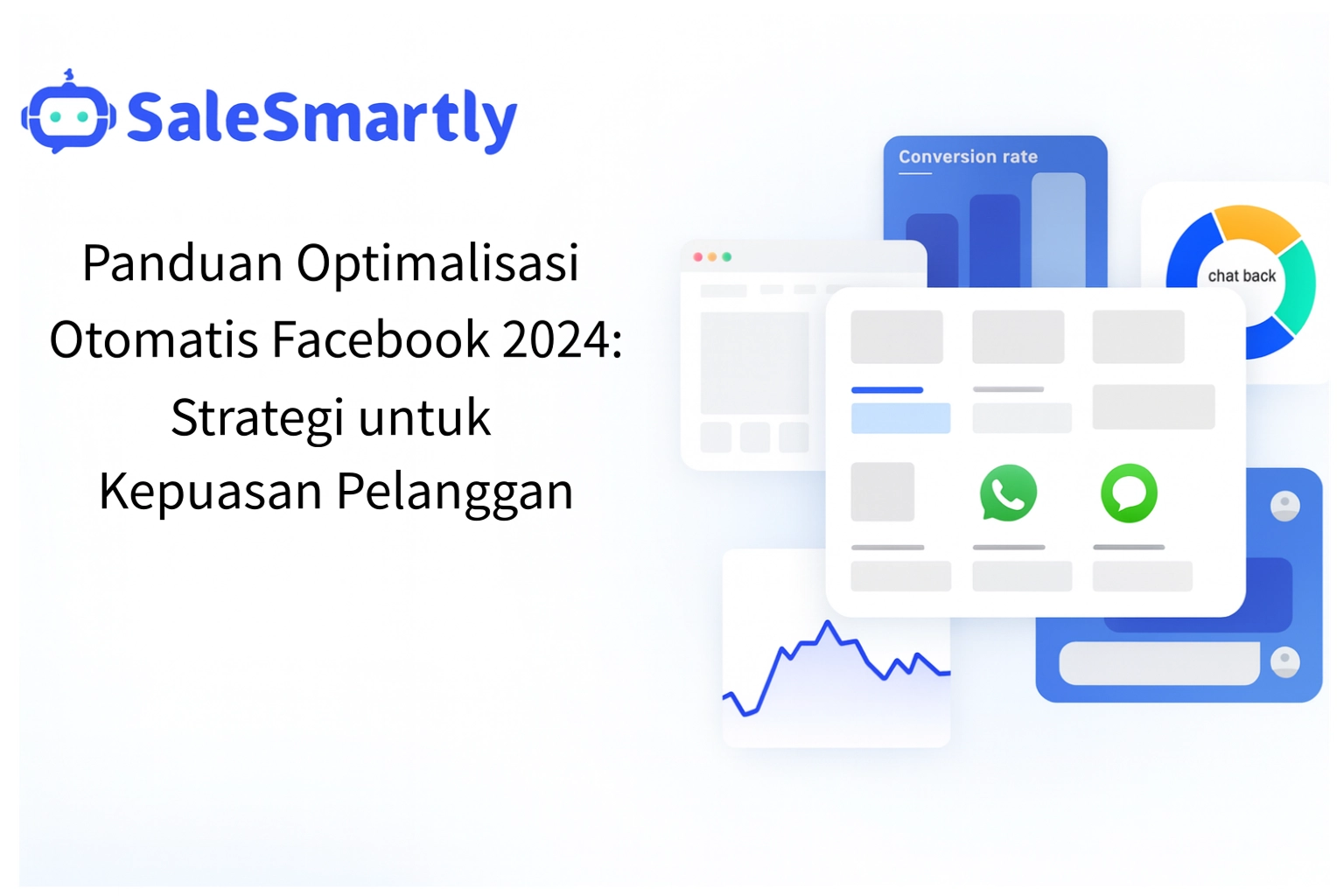 SaleSmartly

Panduan Optimalisasi Otomatis Facebook 2024: Strategi untuk Kepuasan Pelanggan

Conversion rate

chat back